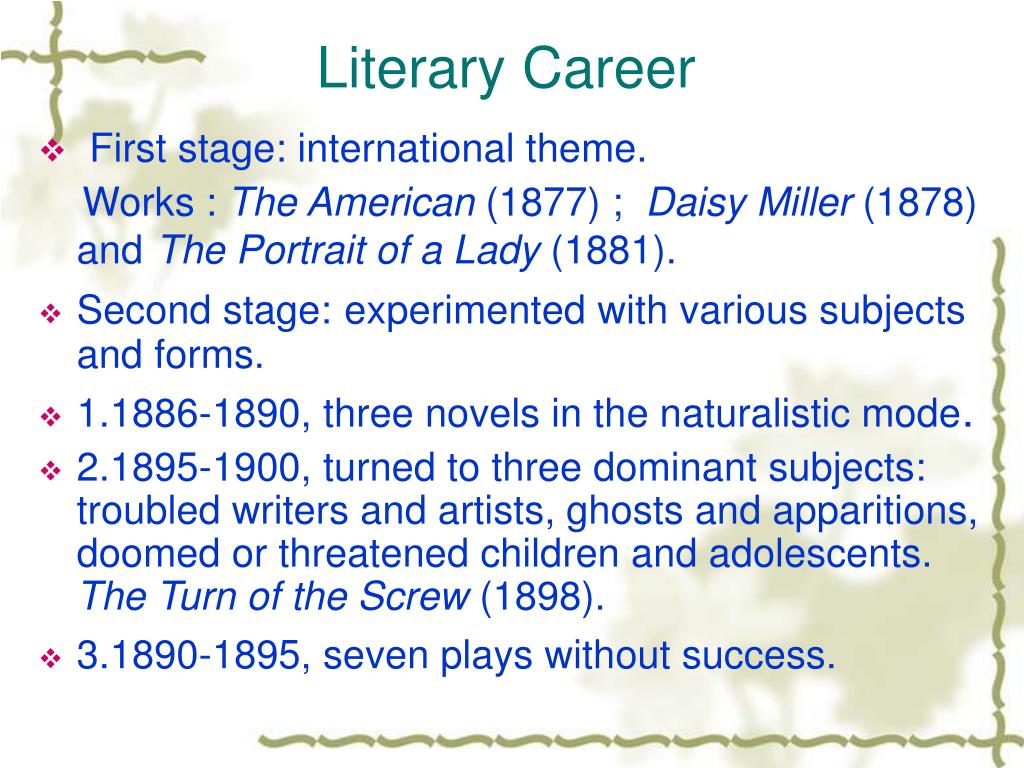 Literary Career

❖ First stage: international theme.

Works : The American (1877) ; Daisy Miller (1878) and The Portrait of a Lady (1881).

❖ Second stage: experimented with various subjects and forms.

❖ 1.1886-1890, three novels in the naturalistic mode.

❖ 2.1895-1900, turned to three dominant subjects: troubled writers and artists, ghosts and apparitions, doomed or threatened children and adolescents. The Turn of the Screw (1898).

❖ 3.1890-1895, seven plays without success.